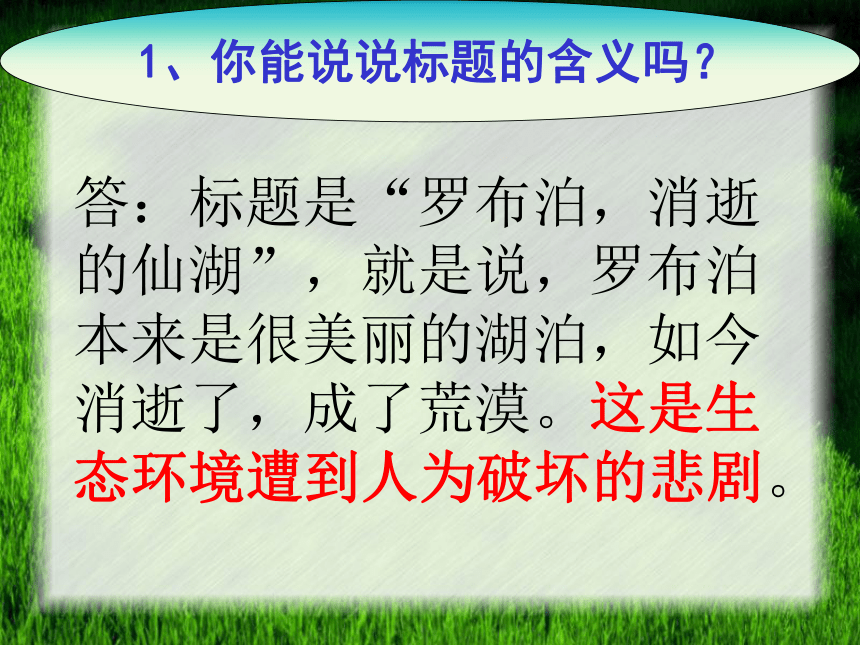 1、你能说说标题的含义吗？

答：标题是“罗布泊，消逝的仙湖”，就是说，罗布泊本来是很美丽的湖泊，如今消逝了，成了荒漠。这是生态环境遭到人为破坏的悲剧。